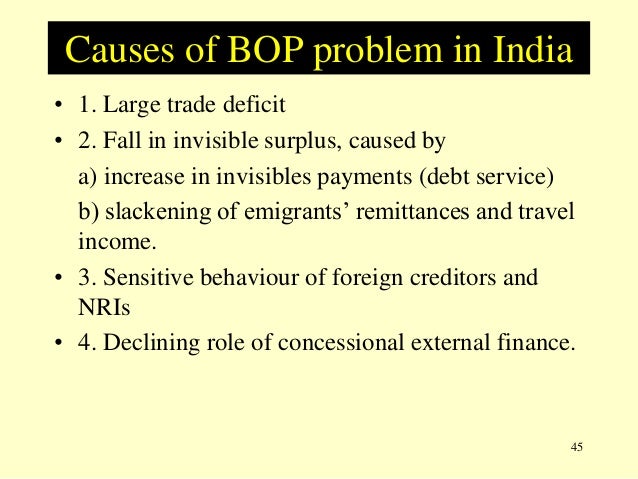 Causes of BOP problem in India

• 1. Large trade deficit
• 2. Fall in invisible surplus, caused by
a) increase in invisibles payments (debt service)
b) slackening of emigrants’ remittances and travel income.
• 3. Sensitive behaviour of foreign creditors and NRIs
• 4. Declining role of concessional external finance.

45